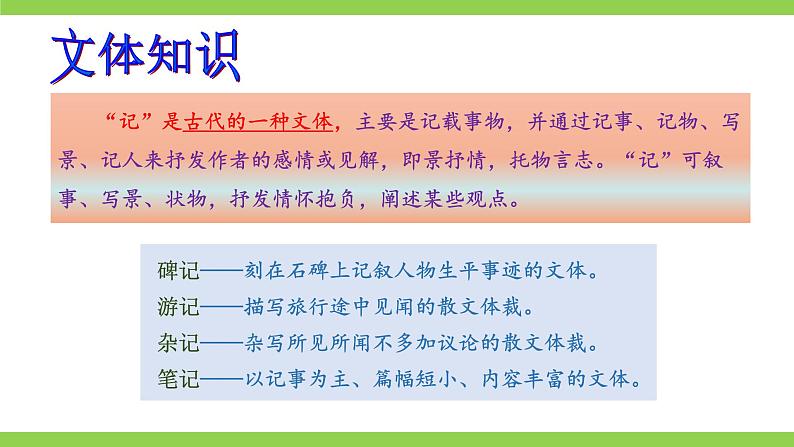 文体知识

“记”是古代的一种文体，主要是记载事物，并通过记事、记物、写景、记人来抒发作者的感情或见解，即景抒情，托物言志。“记”可叙事、写景、状物，抒发情怀抱负，阐述某些观点。

碑记——刻在石碑上记叙人物生平事迹的文体。
游记——描写旅行途中见闻的散文体裁。
杂记——杂写所见所闻不多加议论的散文体裁。
笔记——以记事为主、篇幅短小、内容丰富的文体。